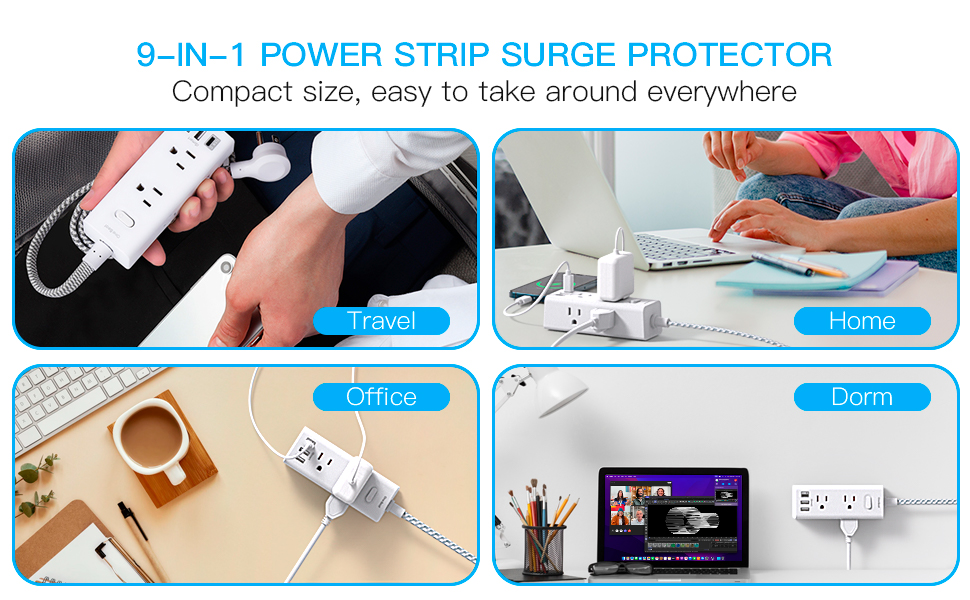 9-IN-1 POWER STRIP SURGE PROTECTOR
Compact size, easy to take around everywhere

Travel

Home

Office

Dorm